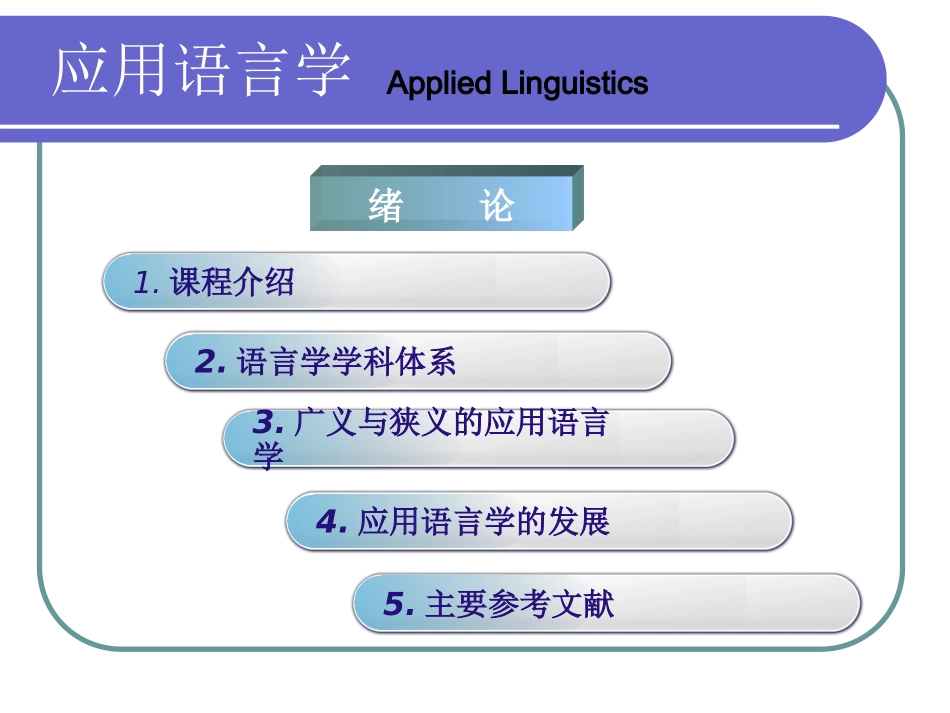 应用语言学 Applied Linguistics

绪 论

1. 课程介绍

2. 语言学学科体系

3. 广义与狭义的应用语言学

4. 应用语言学的发展

5. 主要参考文献